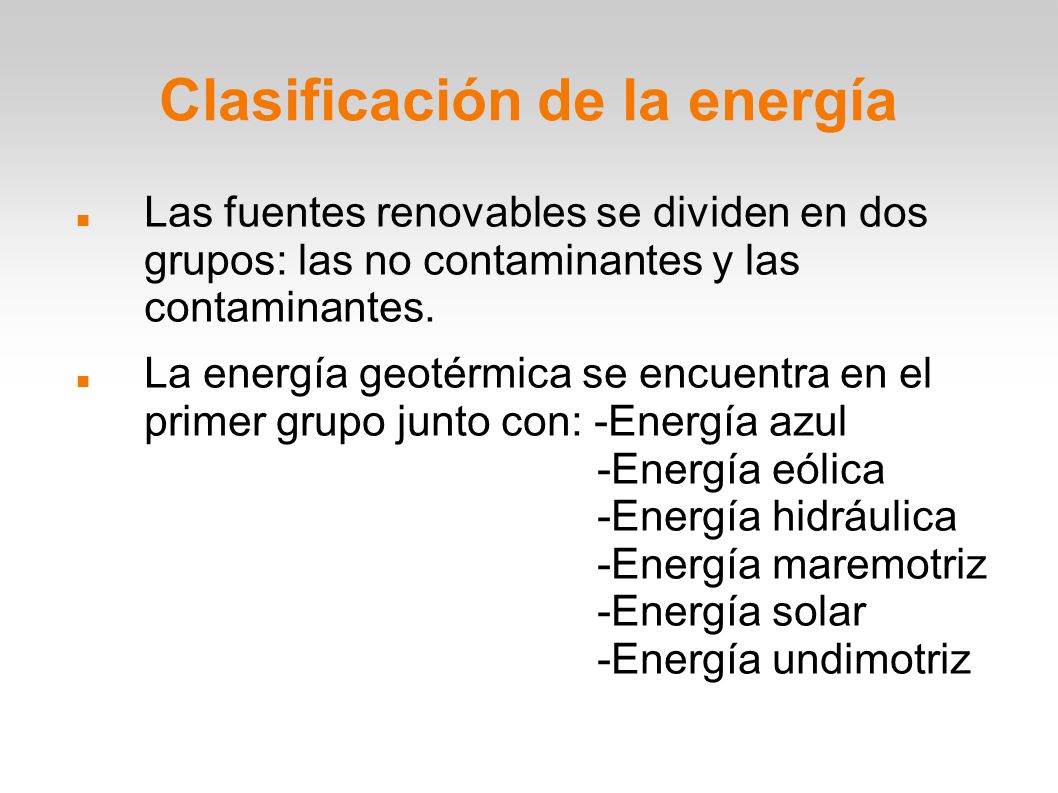 Clasificación de la energía

Las fuentes renovables se dividen en dos grupos: las no contaminantes y las contaminantes.

La energía geotérmica se encuentra en el primer grupo junto con: -Energía azul
-Energía eólica
-Energía hidráulica
-Energía maremotriz
-Energía solar
-Energía undimotriz